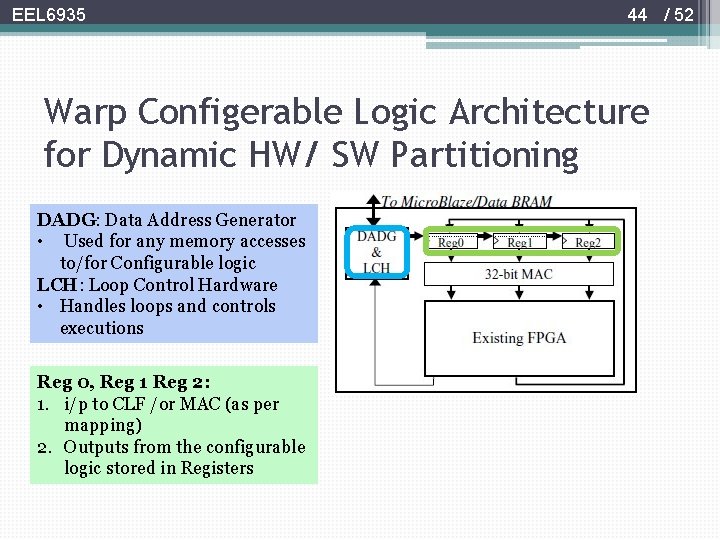 EEL6935

44 / 52

Warp Configerable Logic Architecture for Dynamic HW/ SW Partitioning

DADG: Data Address Generator
• Used for any memory accesses to/for Configurable logic
LCH : Loop Control Hardware
• Handles loops and controls executions

Reg 0, Reg 1 Reg 2:
1. i/p to CLF /or MAC (as per mapping)
2. Outputs from the configurable logic stored in Registers

To MicroBlaze/Data BRAM
DADG & LCH
Reg0
Reg1
Reg2
32-bit MAC
Existing FPGA